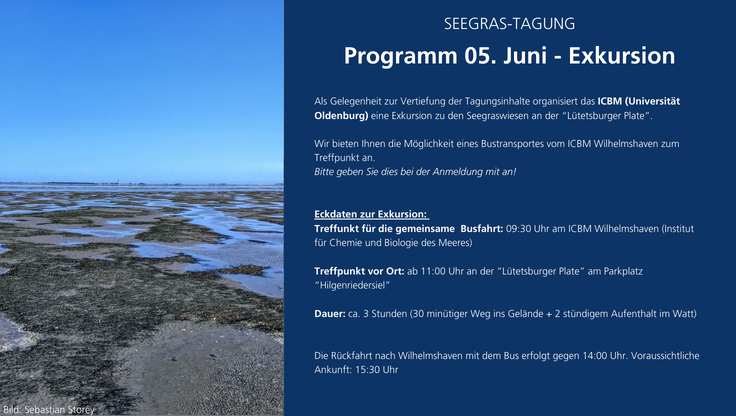 SEEGRAS-TAGUNG

Programm 05. Juni - Exkursion

Als Gelegenheit zur Vertiefung der Tagungsinhalte organisiert das ICBM (Universität Oldenburg) eine Exkursion zu den Seegraswiesen an der "Lütetsburger Plate".

Wir bieten Ihnen die Möglichkeit eines Bustransportes vom ICBM Wilhelmshaven zum Treffpunkt an.
Bitte geben Sie dies bei der Anmeldung mit an!

Eckdaten zur Exkursion:
Treffunkt für die gemeinsame Busfahrt: 09:30 Uhr am ICBM Wilhelmshaven (Institut für Chemie und Biologie des Meeres)

Treffpunkt vor Ort: ab 11:00 Uhr an der "Lütetsburger Plate" am Parkplatz "Hilgenriedersiel"

Dauer: ca. 3 Stunden (30 minütiger Weg ins Gelände + 2 stündigem Aufenthalt im Watt)

Die Rückfahrt nach Wilhelmshaven mit dem Bus erfolgt gegen 14:00 Uhr. Voraussichtliche Ankunft: 15:30 Uhr

Bild: Sebastian Storey